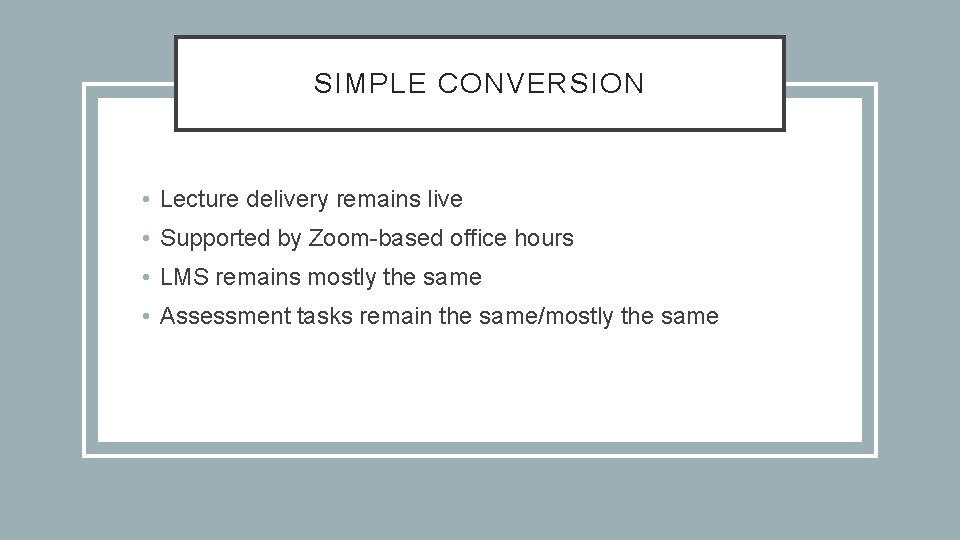 SIMPLE CONVERSION

• Lecture delivery remains live
• Supported by Zoom-based office hours
• LMS remains mostly the same
• Assessment tasks remain the same/mostly the same